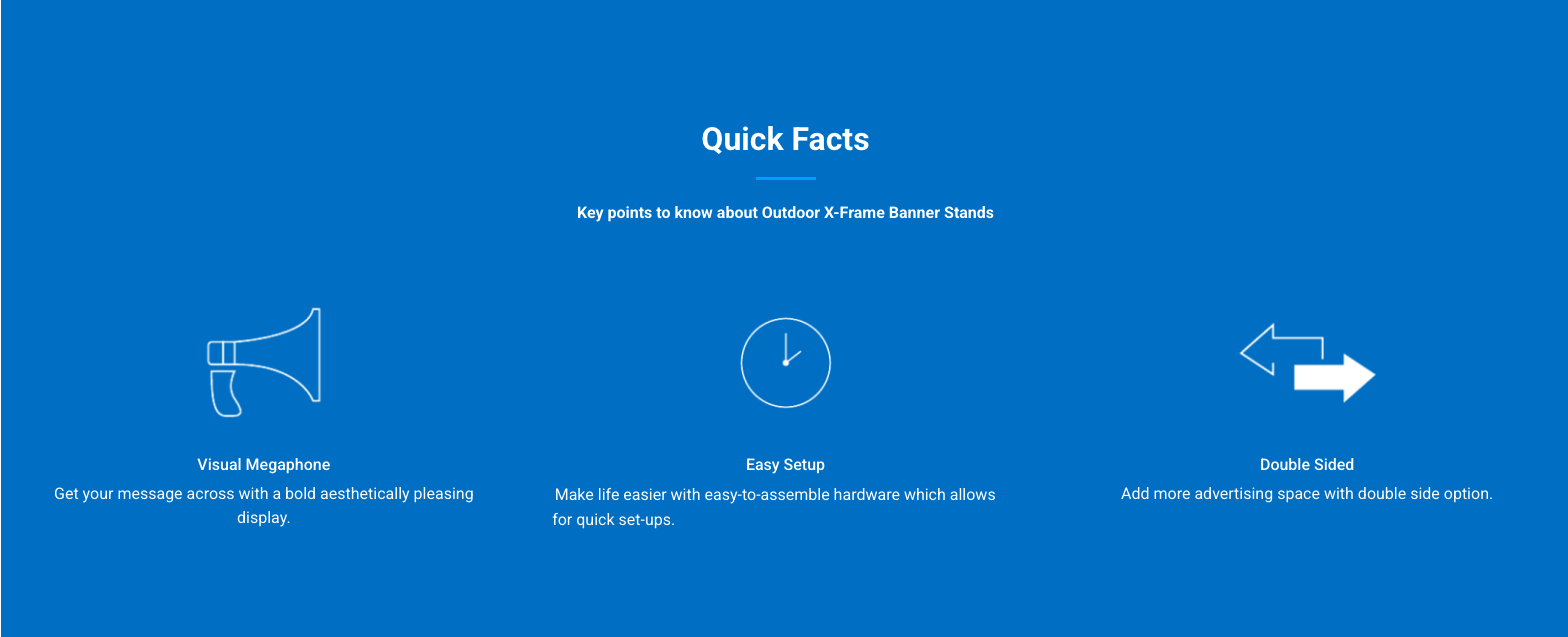 Quick Facts

Key points to know about Outdoor X-Frame Banner Stands

Visual Megaphone
Get your message across with a bold aesthetically pleasing display.

Easy Setup
Make life easier with easy-to-assemble hardware which allows for quick set-ups.

Double Sided
Add more advertising space with double side option.